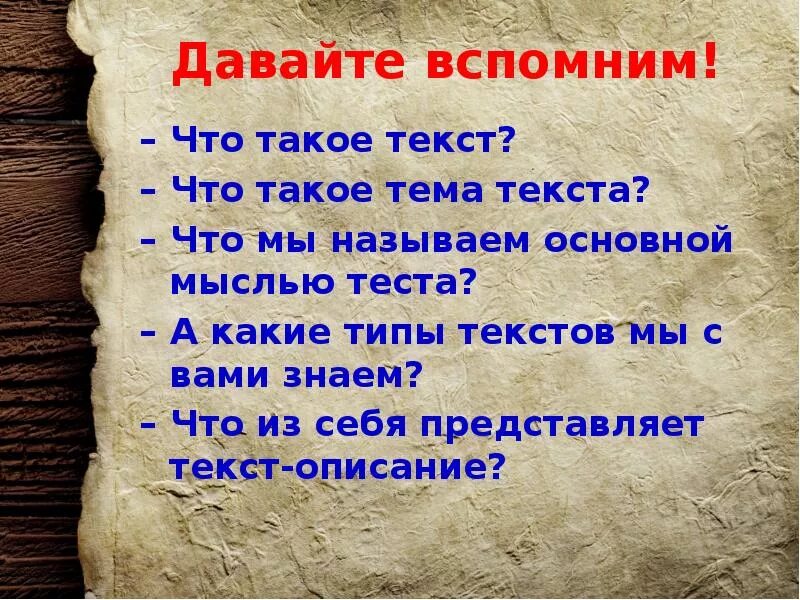 Давайте вспомним!

– Что такое текст?

– Что такое тема текста?

– Что мы называем основной мыслью теста?

– А какие типы текстов мы с вами знаем?

– Что из себя представляет текст-описание?